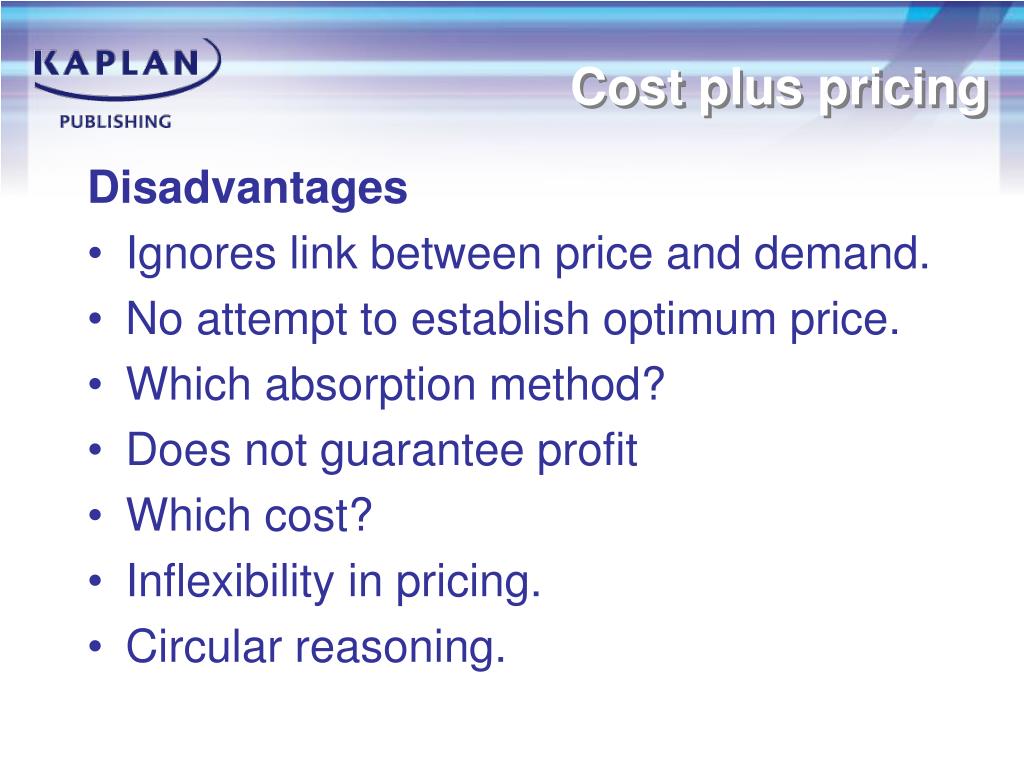 KAPLAN
PUBLISHING

Cost plus pricing

Disadvantages
• Ignores link between price and demand.
• No attempt to establish optimum price.
• Which absorption method?
• Does not guarantee profit
• Which cost?
• Inflexibility in pricing.
• Circular reasoning.